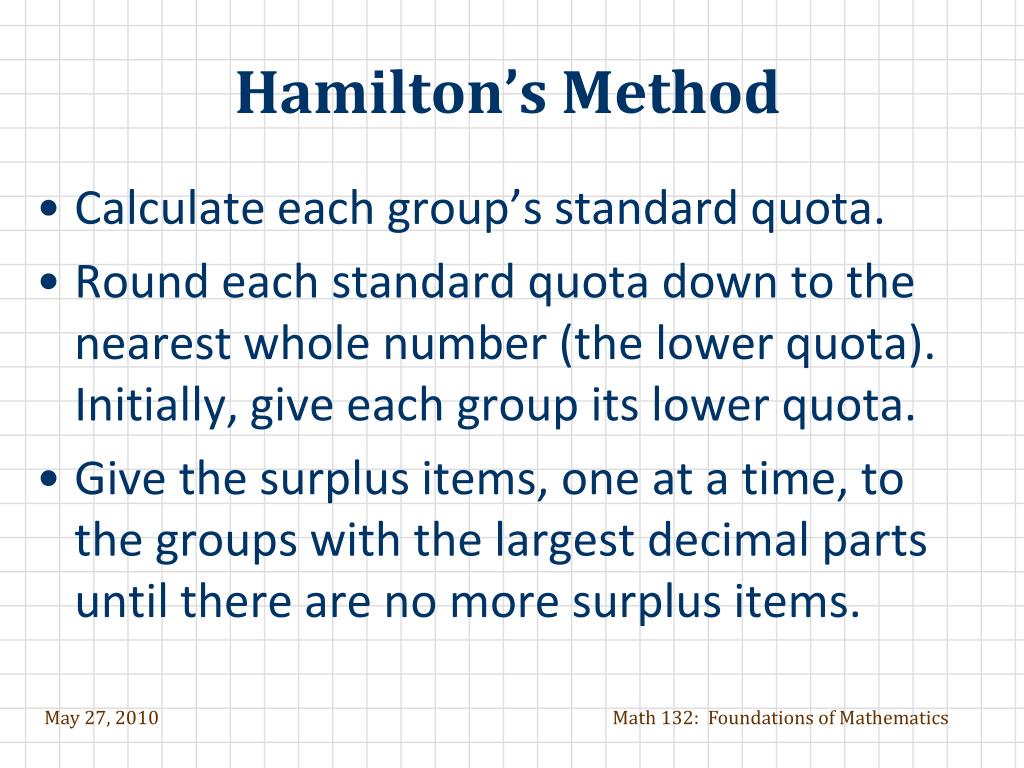 Hamilton’s Method

• Calculate each group’s standard quota.
• Round each standard quota down to the nearest whole number (the lower quota). Initially, give each group its lower quota.
• Give the surplus items, one at a time, to the groups with the largest decimal parts until there are no more surplus items.

May 27, 2010

Math 132: Foundations of Mathematics